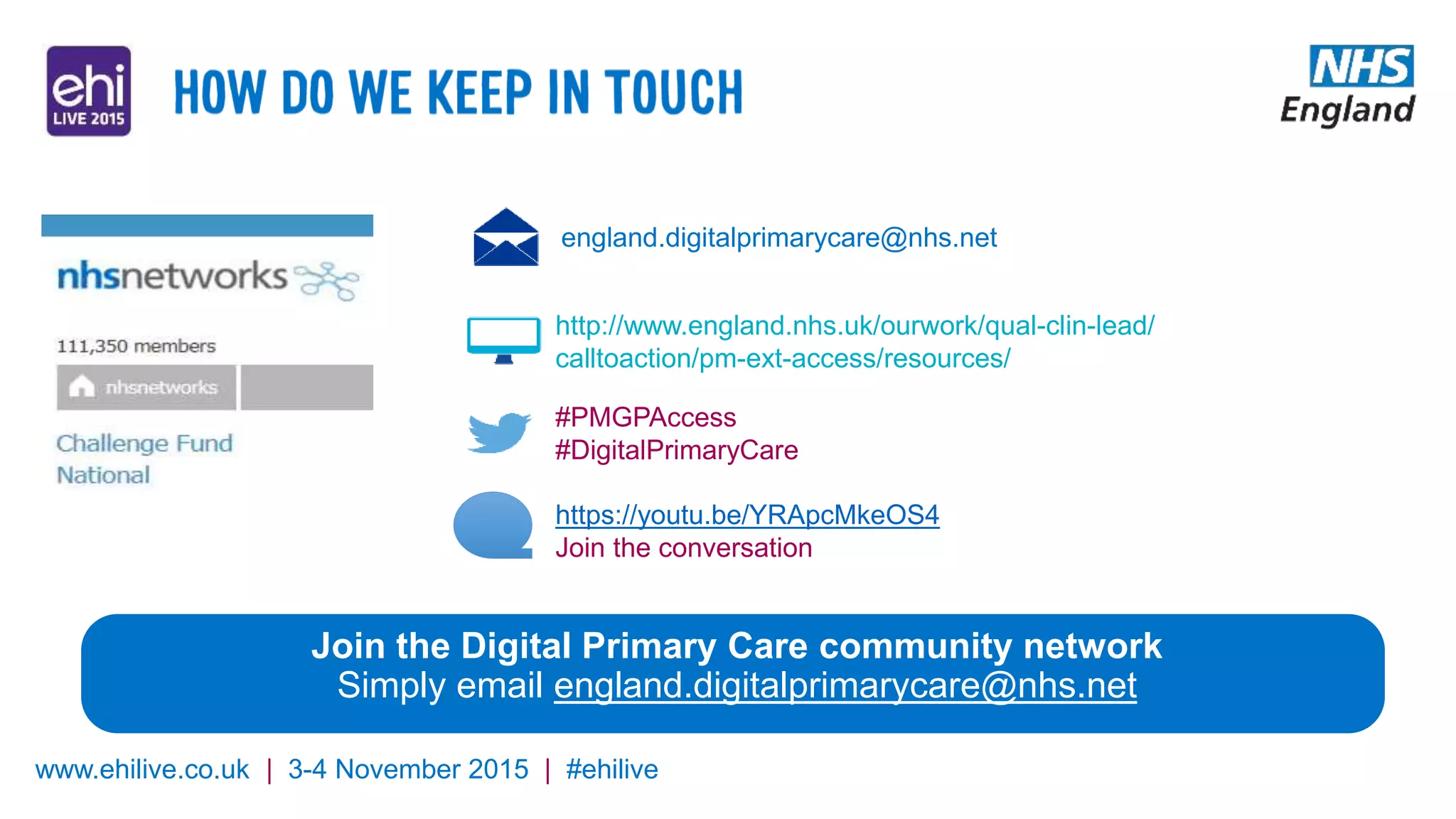 ehi
LIVE 2015

HOW DO WE KEEP IN TOUCH

NHS
England

nhsnetworks

111,350 members

nhsnetworks

Challenge Fund
National

england.digitalprimarycare@nhs.net

http://www.england.nhs.uk/ourwork/qual-clin-lead/calltoaction/pm-ext-access/resources/

#PMGPAccess
#DigitalPrimaryCare

https://youtu.be/YRApcMkeOS4
Join the conversation

Join the Digital Primary Care community network
Simply email england.digitalprimarycare@nhs.net

www.ehilive.co.uk | 3-4 November 2015 | #ehilive